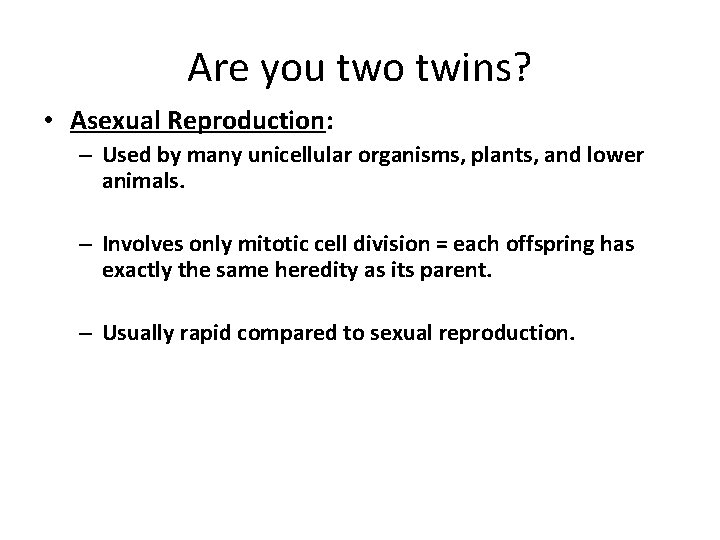 Are you two twins?

• Asexual Reproduction:

– Used by many unicellular organisms, plants, and lower animals.

– Involves only mitotic cell division = each offspring has exactly the same heredity as its parent.

– Usually rapid compared to sexual reproduction.